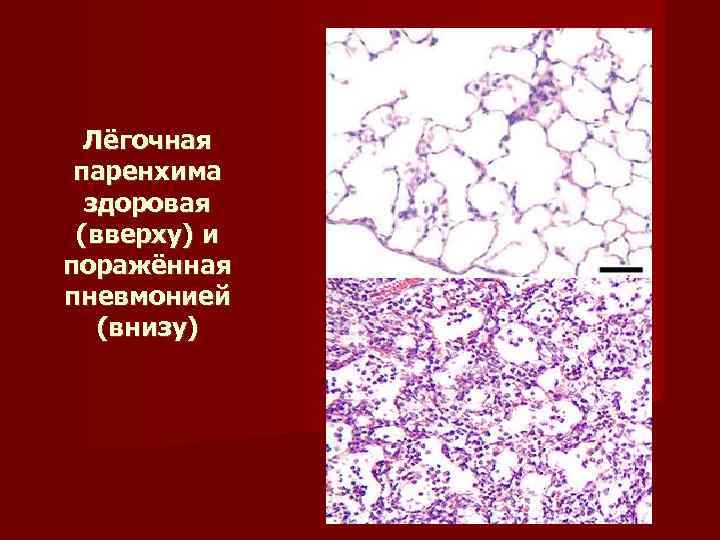 Лёгочная паренхима здоровая (вверху) и поражённая пневмонией (внизу)